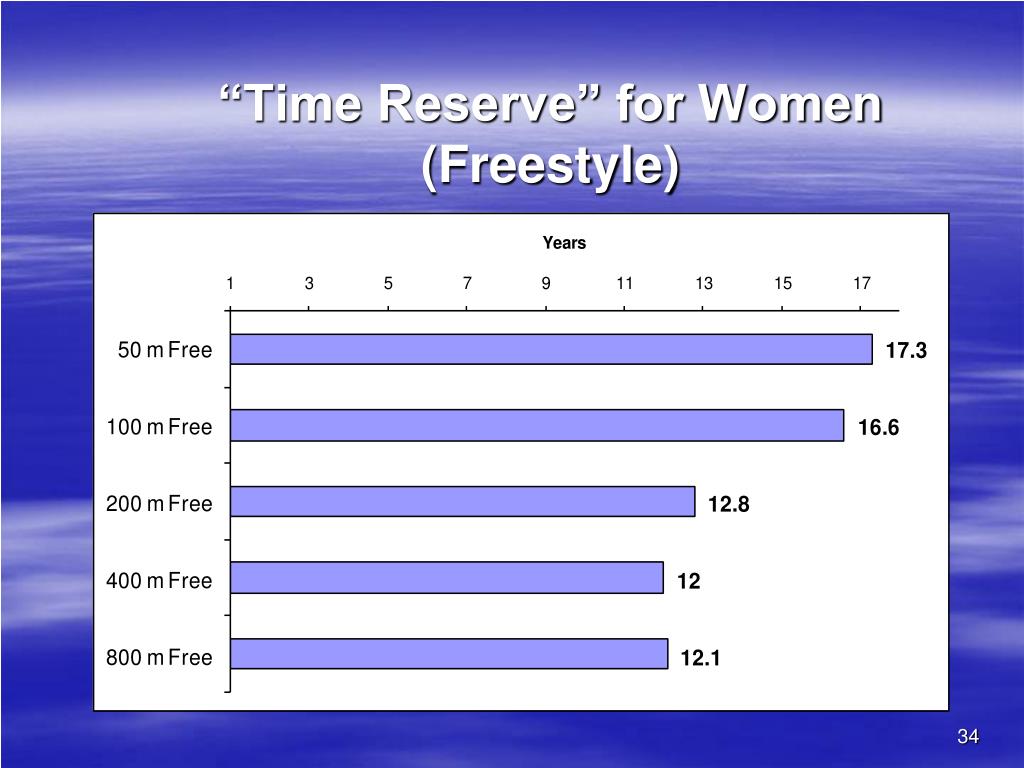 “Time Reserve” for Women (Freestyle)

Years

1 3 5 7 9 11 13 15 17

50 m Free 17.3

100 m Free 16.6

200 m Free 12.8

400 m Free 12

800 m Free 12.1

34